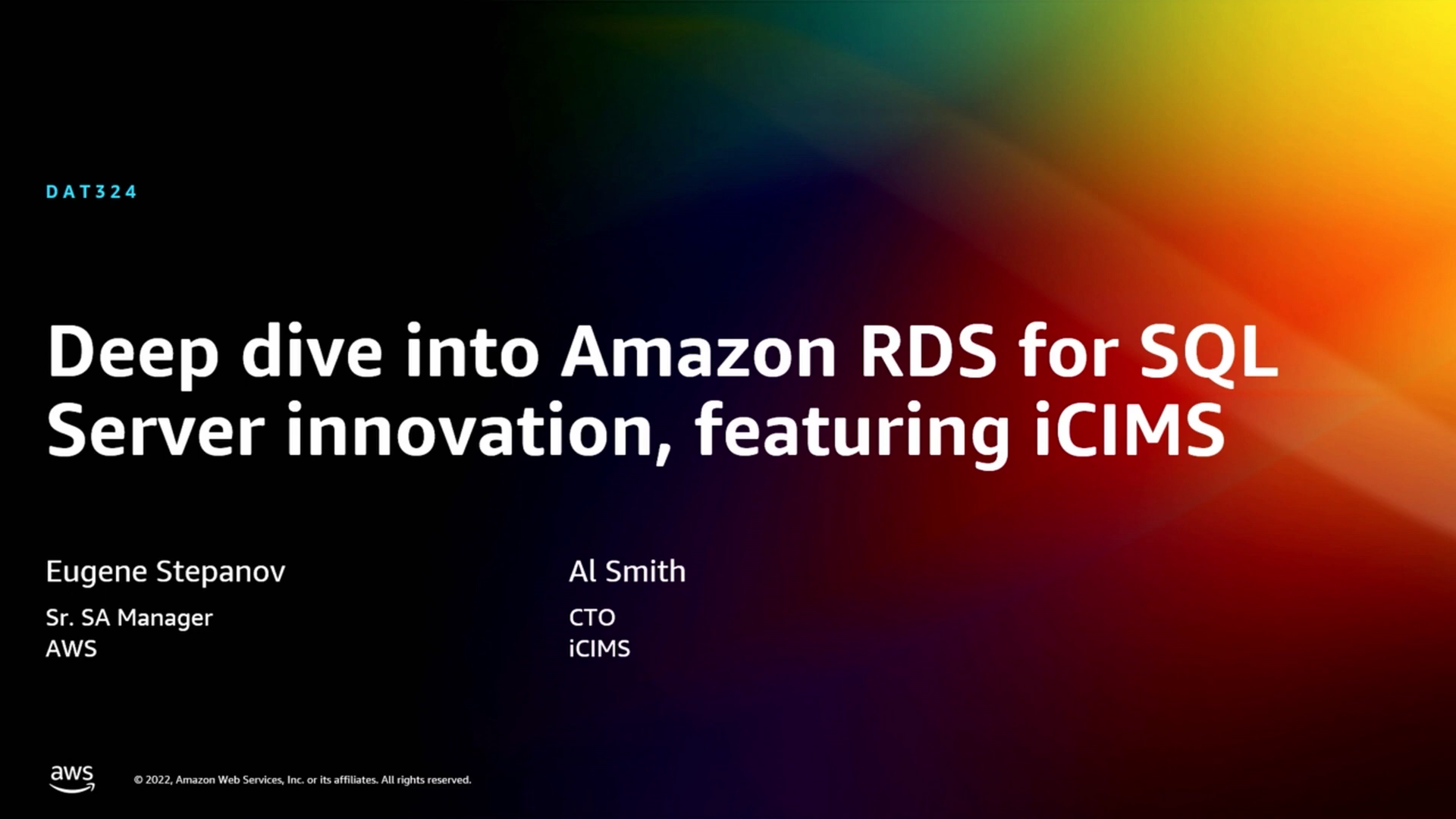 DAT324

Deep dive into Amazon RDS for SQL Server innovation, featuring iCIMS

Eugene Stepanov

Sr. SA Manager
AWS

Al Smith

CTO
iCIMS

aws

© 2022, Amazon Web Services, Inc. or its affiliates. All rights reserved.